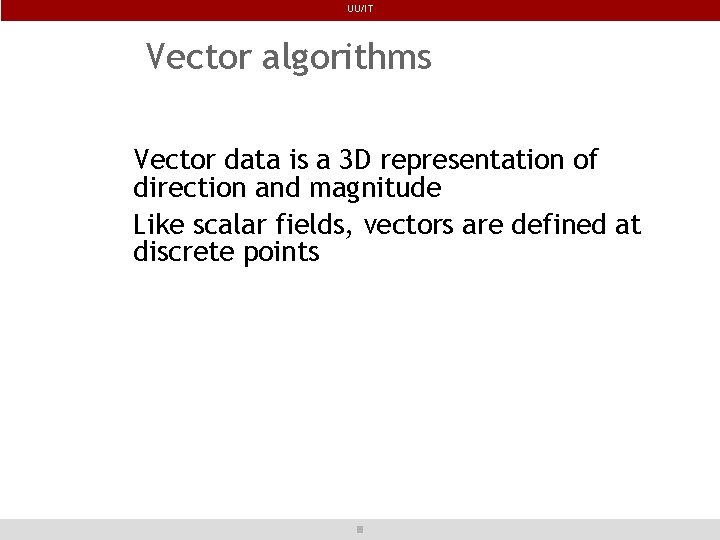 UU/IT

Vector algorithms

Vector data is a 3D representation of direction and magnitude

Like scalar fields, vectors are defined at discrete points